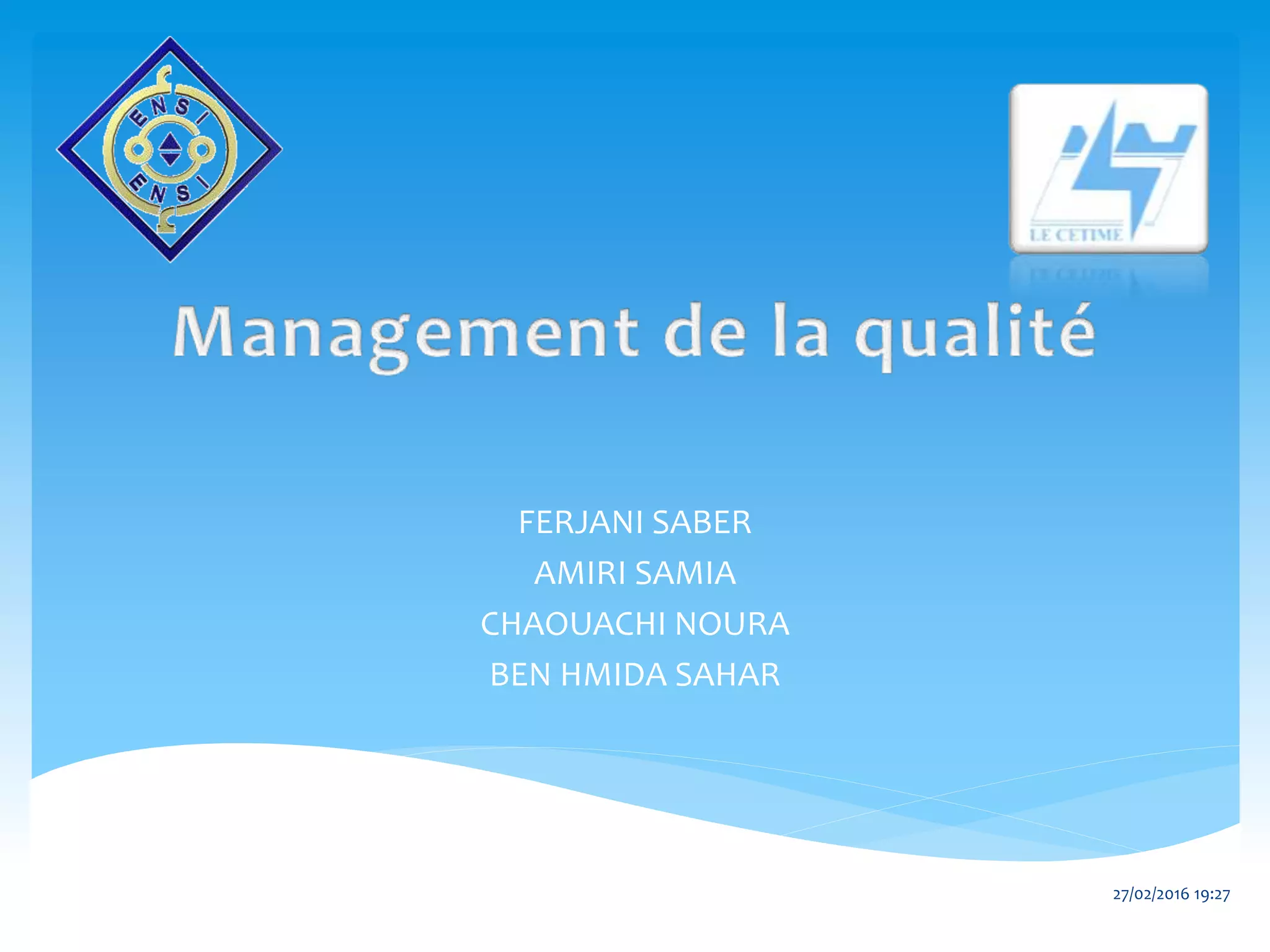 ENSI
ENSI

LE CETIME

Management de la qualité

FERJANI SABER
AMIRI SAMIA
CHAOUACHI NOURA
BEN HMIDA SAHAR

27/02/2016 19:27